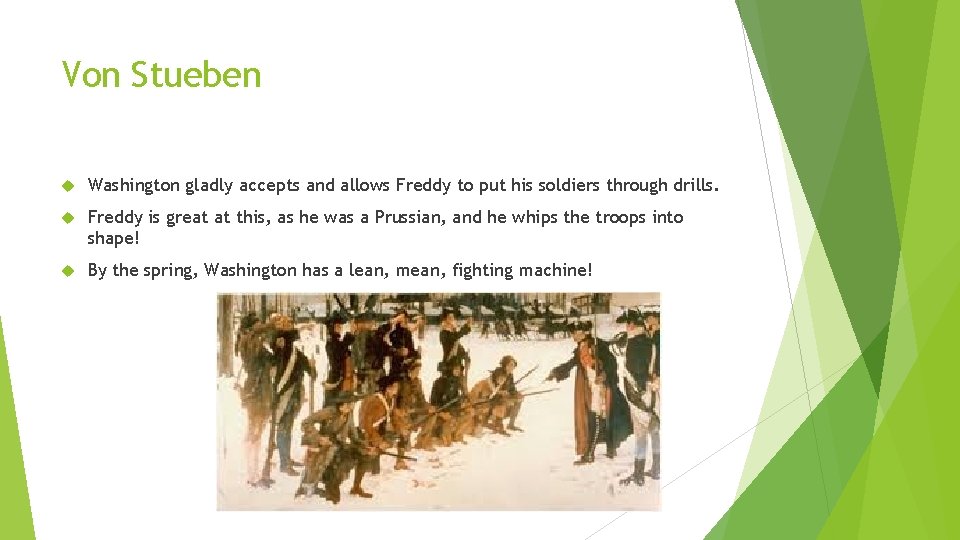 Von Stueben

Washington gladly accepts and allows Freddy to put his soldiers through drills.

Freddy is great at this, as he was a Prussian, and he whips the troops into shape!

By the spring, Washington has a lean, mean, fighting machine!